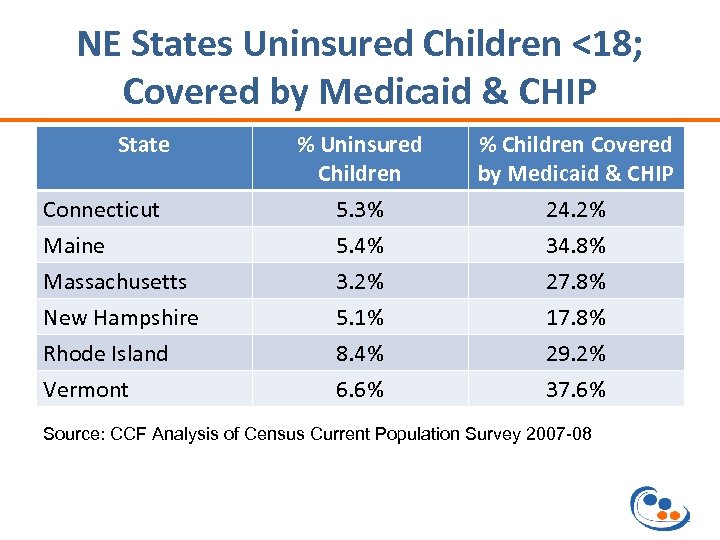 NE States Uninsured Children <18; Covered by Medicaid & CHIP

| State | % Uninsured Children | % Children Covered by Medicaid & CHIP |
|---|---|---|
| Connecticut | 5.3% | 24.2% |
| Maine | 5.4% | 34.8% |
| Massachusetts | 3.2% | 27.8% |
| New Hampshire | 5.1% | 17.8% |
| Rhode Island | 8.4% | 29.2% |
| Vermont | 6.6% | 37.6% |

Source: CCF Analysis of Census Current Population Survey 2007-08